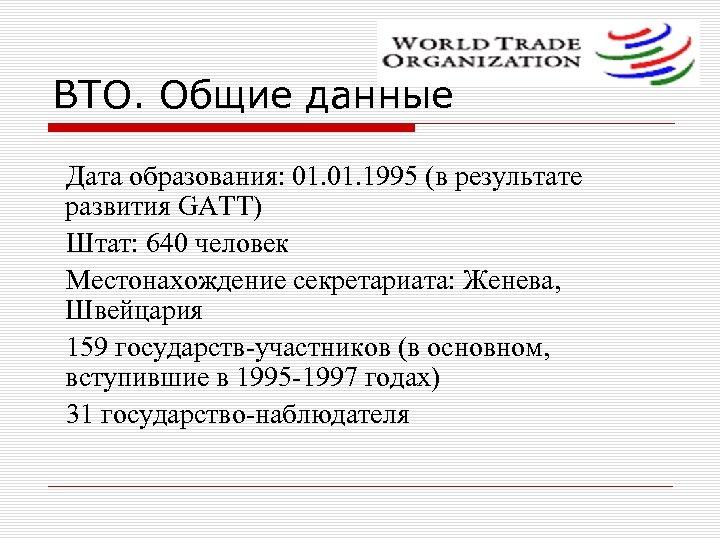 WORLD TRADE ORGANIZATION

ВТО. Общие данные

Дата образования: 01.01.1995 (в результате развития GATT)

Штат: 640 человек

Местонахождение секретариата: Женева, Швейцария

159 государств-участников (в основном, вступившие в 1995-1997 годах)

31 государство-наблюдателя